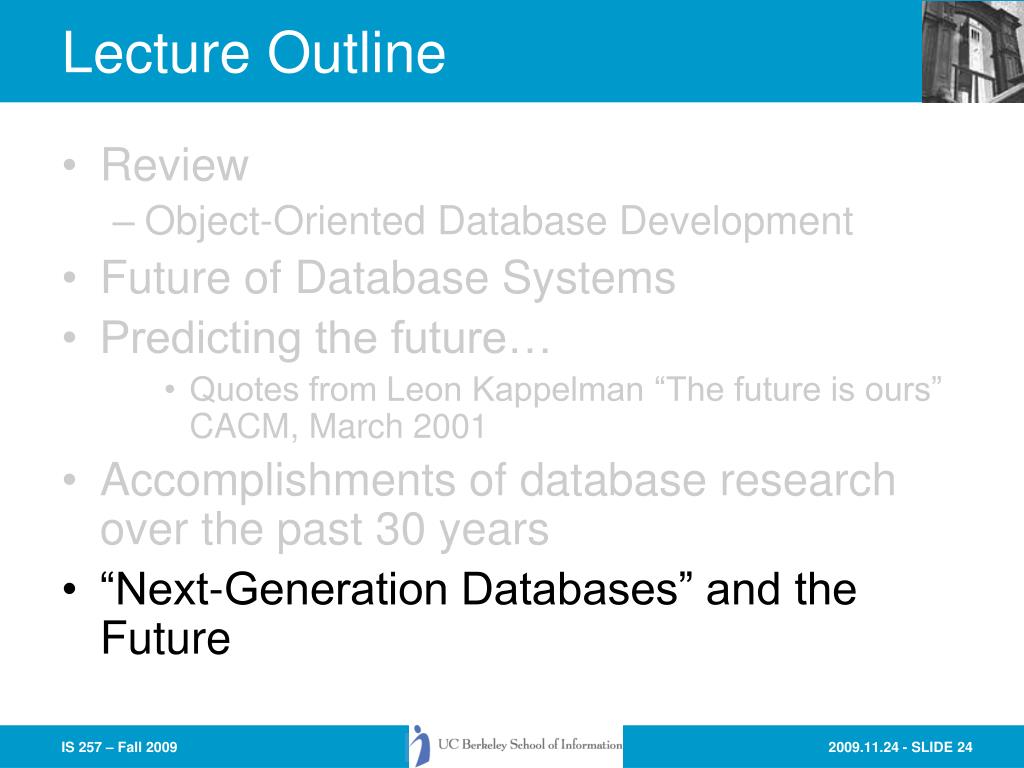 Lecture Outline

• Review
– Object-Oriented Database Development
• Future of Database Systems
• Predicting the future…
• Quotes from Leon Kappelman “The future is ours” CACM, March 2001
• Accomplishments of database research over the past 30 years
• “Next-Generation Databases” and the Future

IS 257 – Fall 2009

UC Berkeley School of Information

2009.11.24 - SLIDE 24